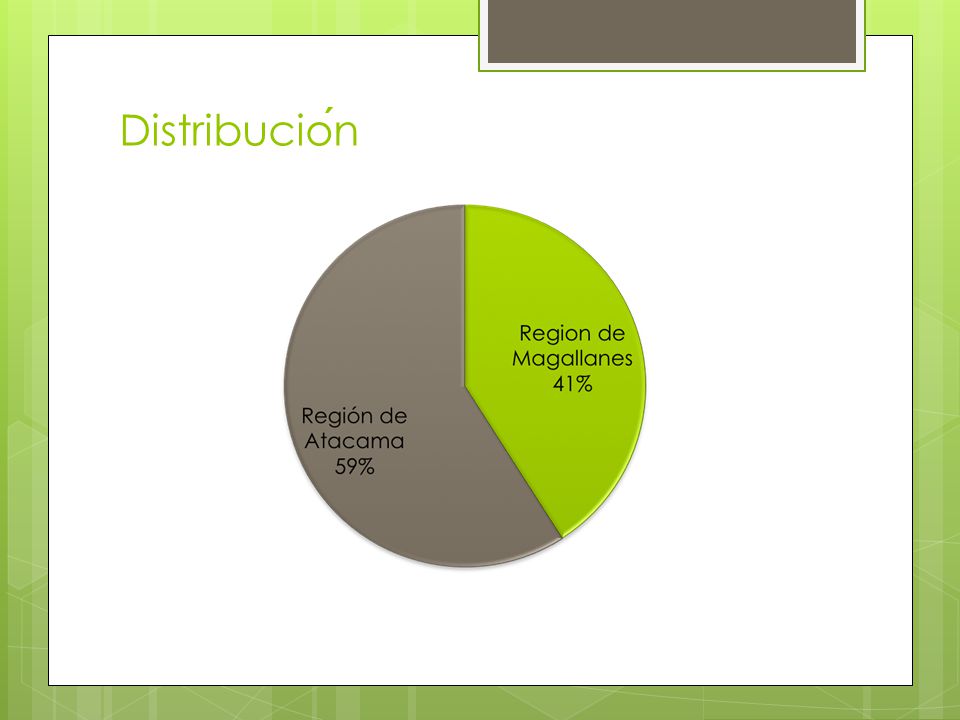 Distribución

Region de Magallanes 41%

Región de Atacama 59%